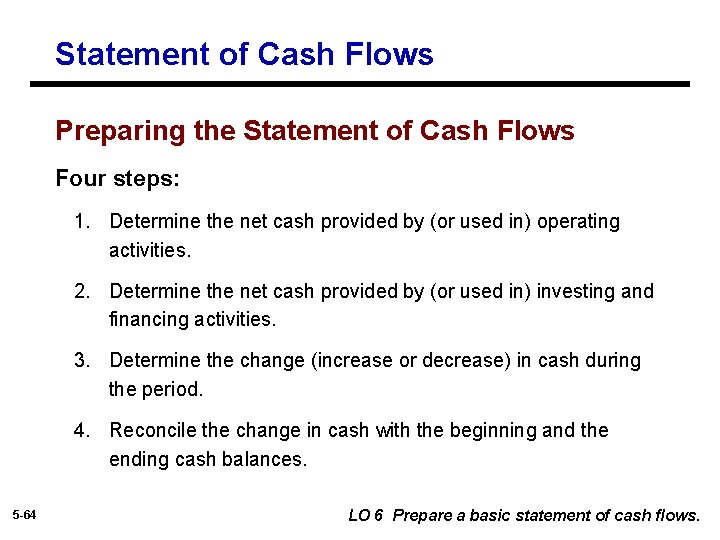 Statement of Cash Flows

Preparing the Statement of Cash Flows

Four steps:

1. Determine the net cash provided by (or used in) operating activities.

2. Determine the net cash provided by (or used in) investing and financing activities.

3. Determine the change (increase or decrease) in cash during the period.

4. Reconcile the change in cash with the beginning and the ending cash balances.

5-64

LO 6 Prepare a basic statement of cash flows.